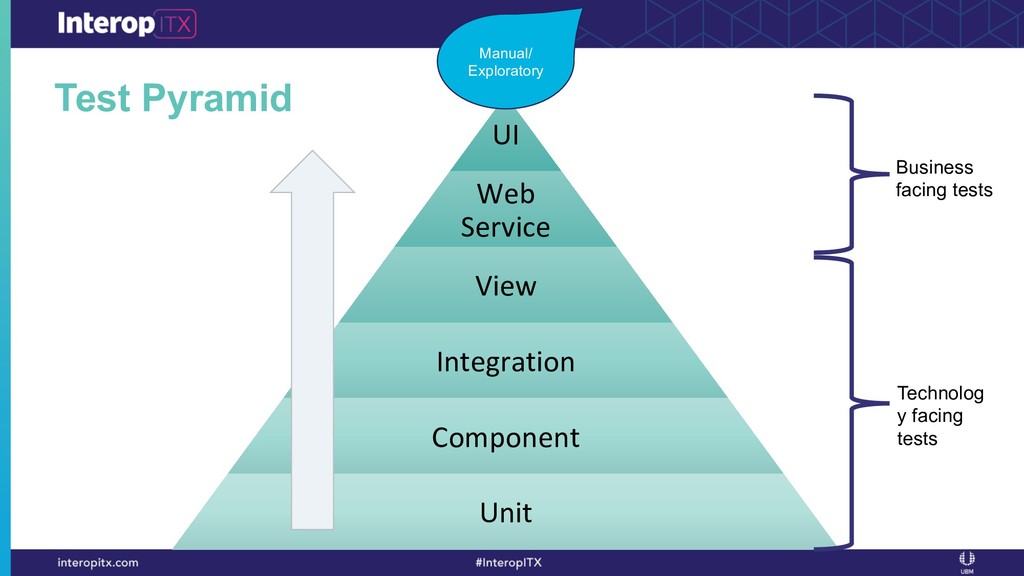 Interop ITX

Test Pyramid

Manual/ Exploratory

UI

Web Service

View

Integration

Component

Unit

Business facing tests

Technolog y facing tests

interopitx.com

#InteropITX

UBM